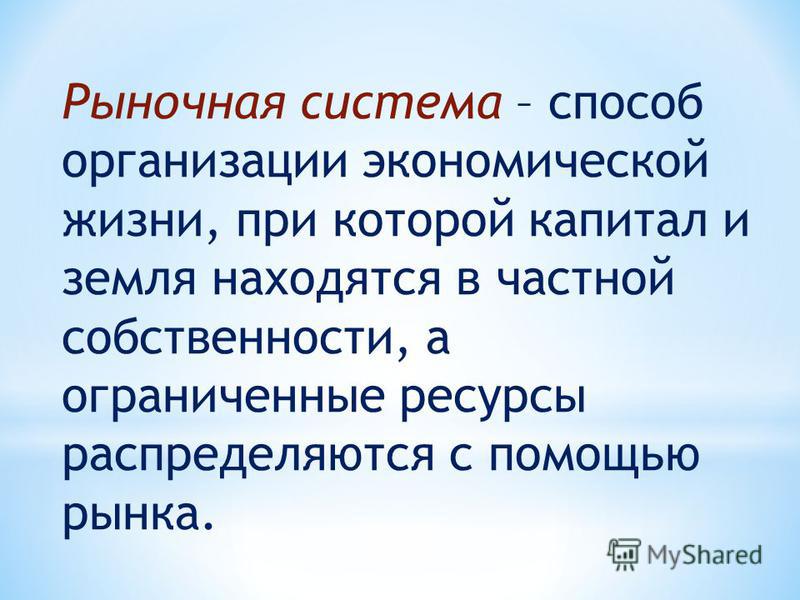 Рыночная система – способ организации экономической жизни, при которой капитал и земля находятся в частной собственности, а ограниченные ресурсы распределяются с помощью рынка.

MyShared